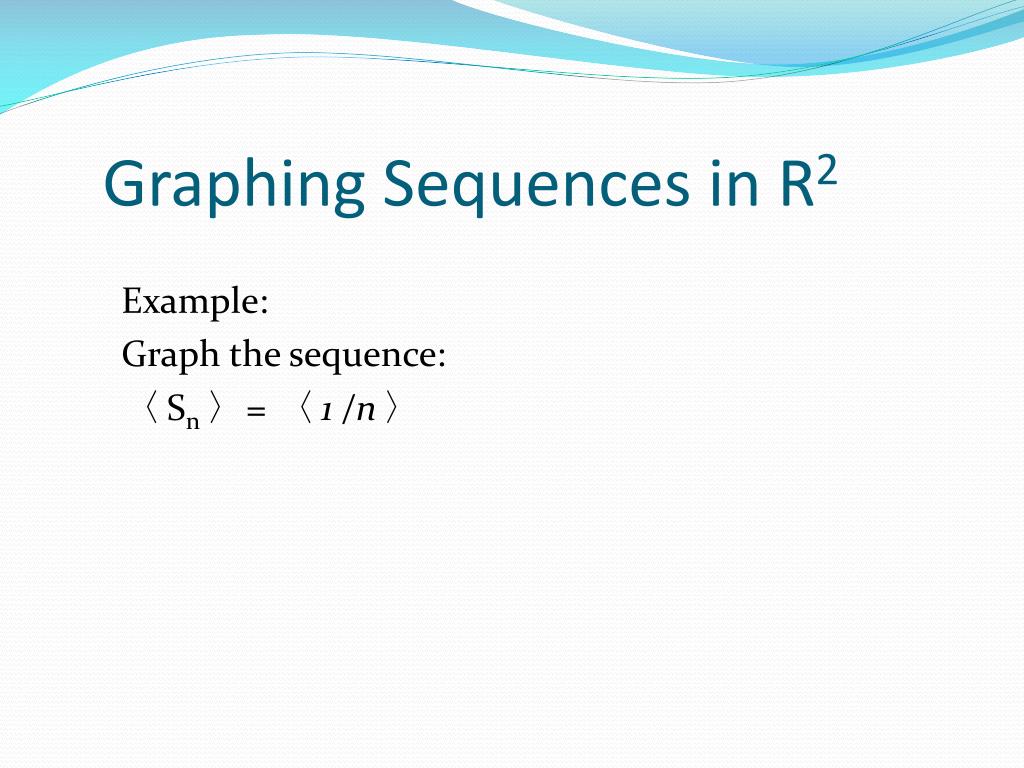 Graphing Sequences in $R^2$

Example:
Graph the sequence:
$\langle S_n \rangle = \langle 1/n \rangle$